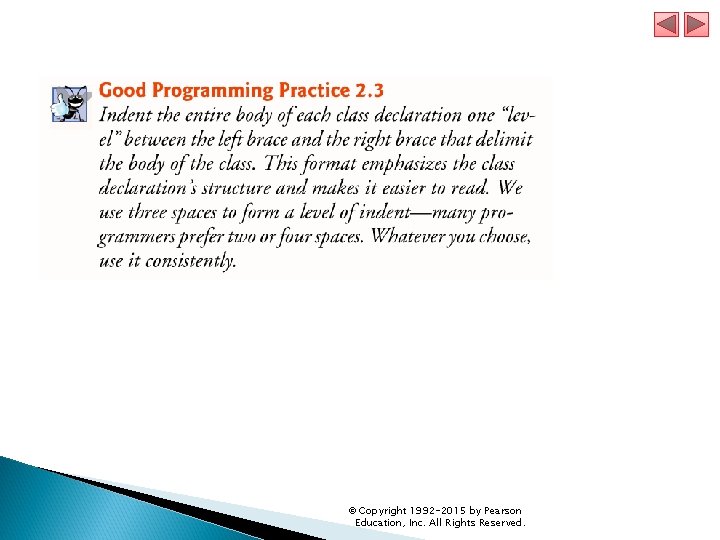 Good Programming Practice 2.3

Indent the entire body of each class declaration one "level" between the left brace and the right brace that delimit the body of the class. This format emphasizes the class declaration's structure and makes it easier to read. We use three spaces to form a level of indent—many programmers prefer two or four spaces. Whatever you choose, use it consistently.

© Copyright 1992-2015 by Pearson Education, Inc. All Rights Reserved.